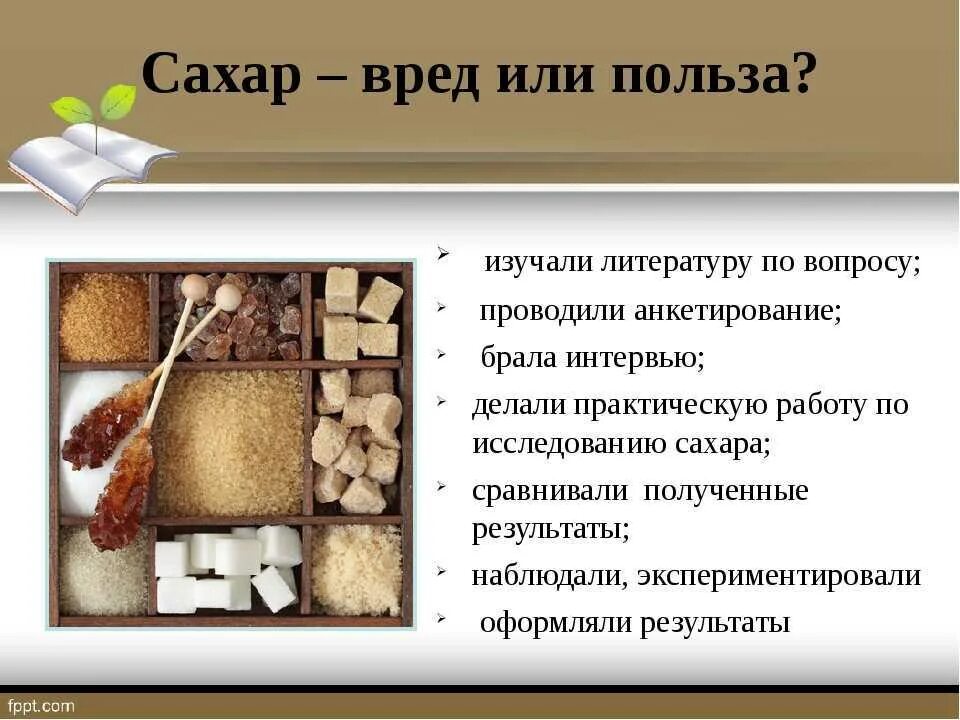 Сахар – вред или польза?

➢ изучали литературу по вопросу;
➢ проводили анкетирование;
➢ брала интервью;
➢ делали практическую работу по исследованию сахара;
➢ сравнивали полученные результаты;
➢ наблюдали, экспериментировали
➢ оформляли результаты

fppt.com